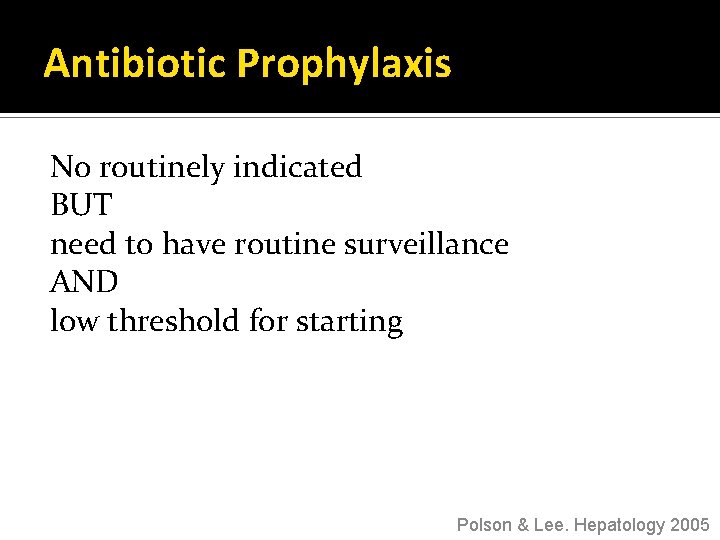 Antibiotic Prophylaxis

No routinely indicated
BUT
need to have routine surveillance
AND
low threshold for starting

Polson & Lee. Hepatology 2005